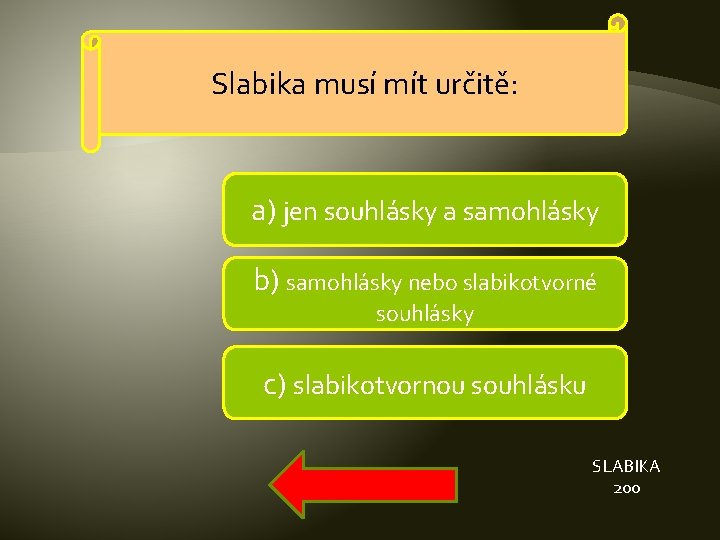 Slabika musí mít určitě:

a) jen souhlásky a samohlásky

b) samohlásky nebo slabikotvorné souhlásky

c) slabikotvornou souhlásku

SLABIKA
200